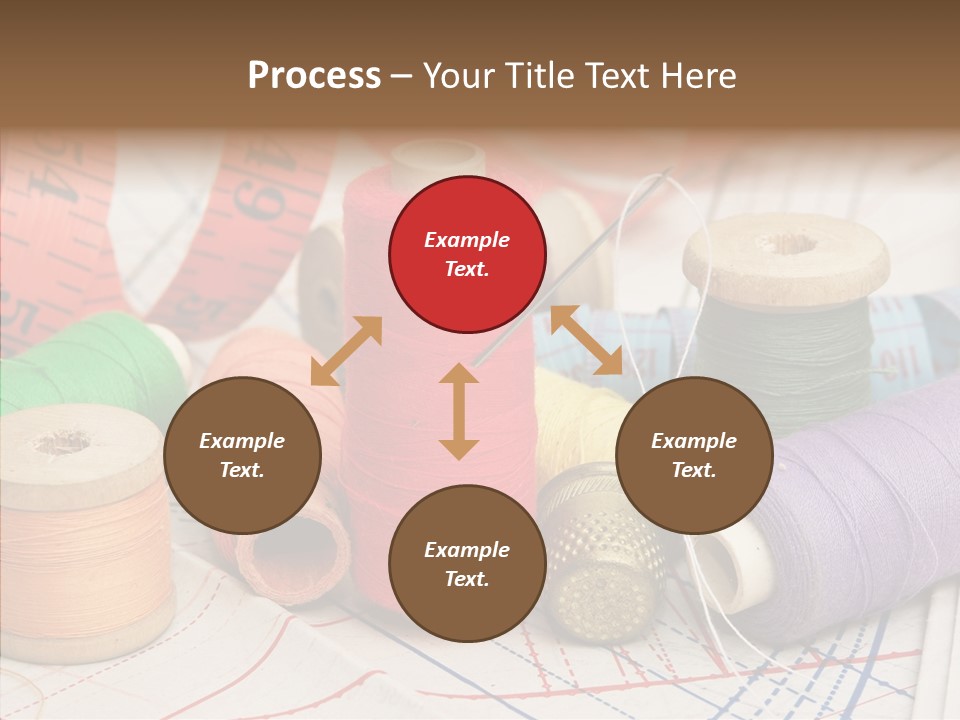 Process – Your Title Text Here

Example Text.

Example Text.

Example Text.

Example Text.